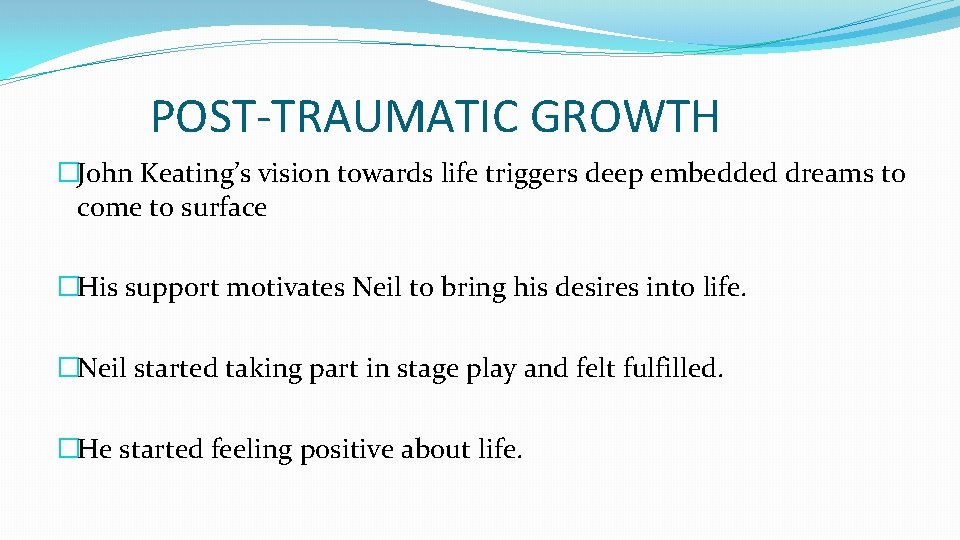 POST-TRAUMATIC GROWTH

�John Keating’s vision towards life triggers deep embedded dreams to come to surface

�His support motivates Neil to bring his desires into life.

�Neil started taking part in stage play and felt fulfilled.

�He started feeling positive about life.